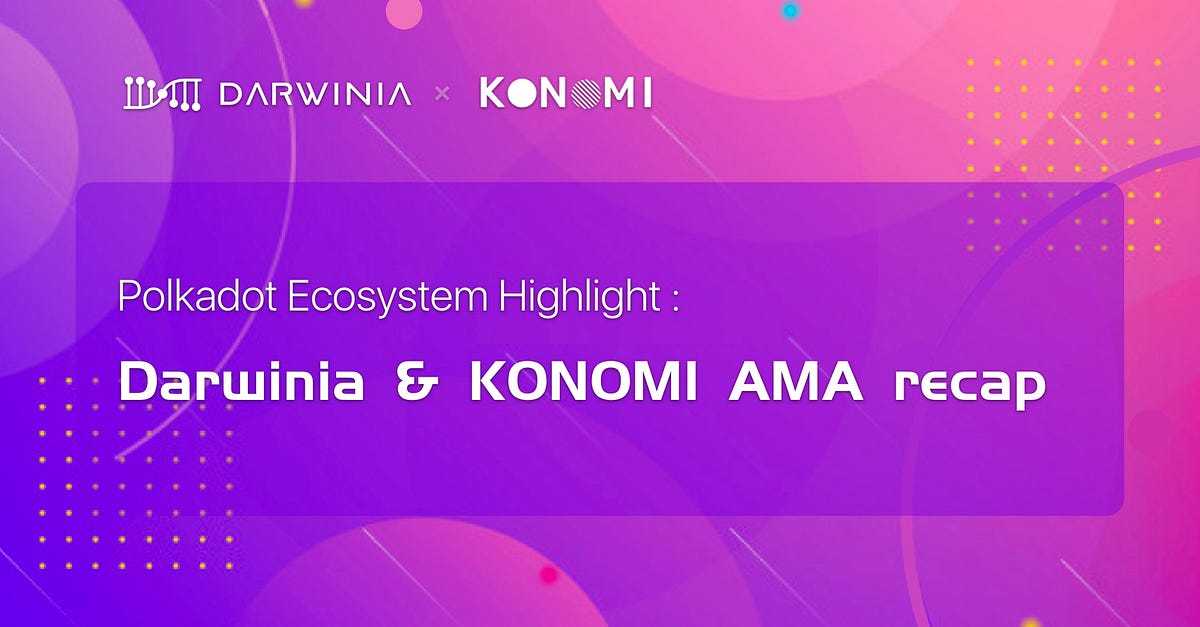 DARWINIA × KONOMI

Polkadot Ecosystem Highlight :

Darwinia & KONOMI AMA recap